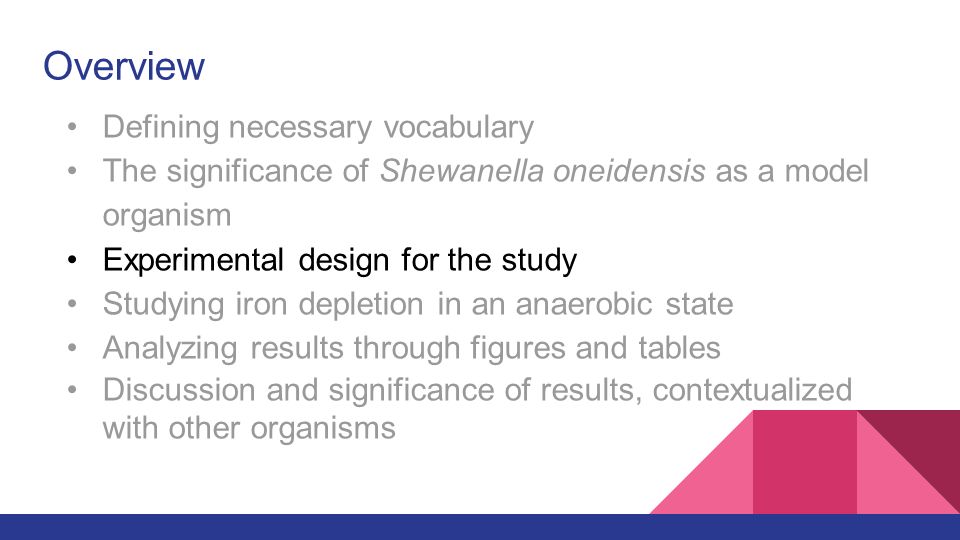 Overview

• Defining necessary vocabulary
• The significance of Shewanella oneidensis as a model organism
• Experimental design for the study
• Studying iron depletion in an anaerobic state
• Analyzing results through figures and tables
• Discussion and significance of results, contextualized with other organisms